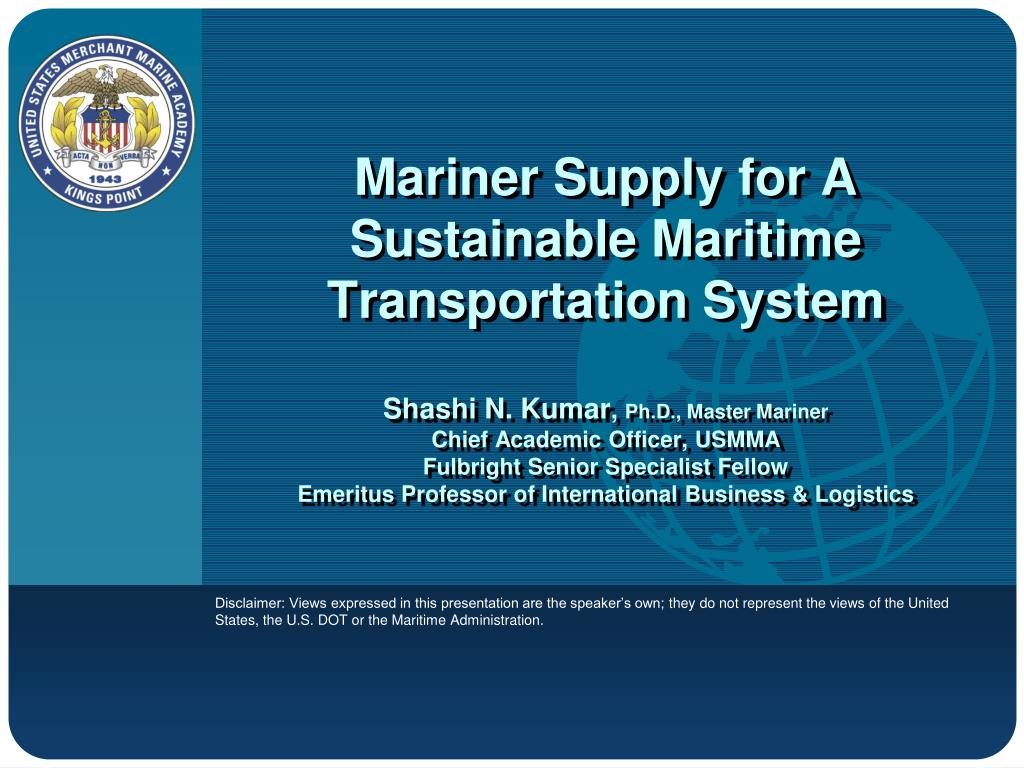 UNITED STATES MERCHANT MARINE ACADEMY
ACTA NON VERBA
1943
KINGS POINT

Mariner Supply for A Sustainable Maritime Transportation System

Shashi N. Kumar, Ph.D., Master Mariner
Chief Academic Officer, USMMA
Fulbright Senior Specialist Fellow
Emeritus Professor of International Business & Logistics

Disclaimer: Views expressed in this presentation are the speaker's own; they do not represent the views of the United States, the U.S. DOT or the Maritime Administration.